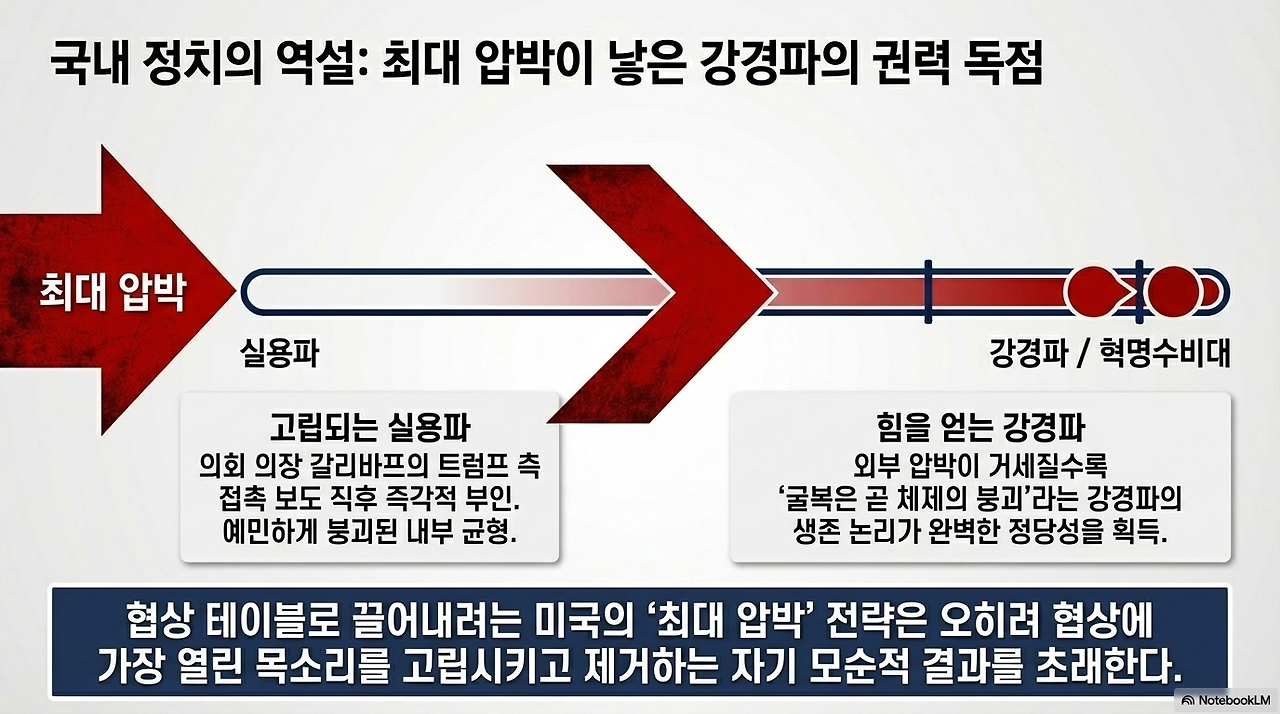 국내 정치의 역설: 최대 압박이 낳은 강경파의 권력 독점

최대 압박

실용파

강경파 / 혁명수비대

고립되는 실용파
의회 의장 갈리바프의 트럼프 측 접촉 보도 직후 즉각적 부인. 예민하게 붕괴된 내부 균형.

힘을 얻는 강경파
외부 압박이 거세질수록 '굴복은 곧 체제의 붕괴'라는 강경파의 생존 논리가 완벽한 정당성을 획득.

협상 테이블로 끌어내려는 미국의 '최대 압박' 전략은 오히려 협상에 가장 열린 목소리를 고립시키고 제거하는 자기 모순적 결과를 초래한다.

NotebookLM